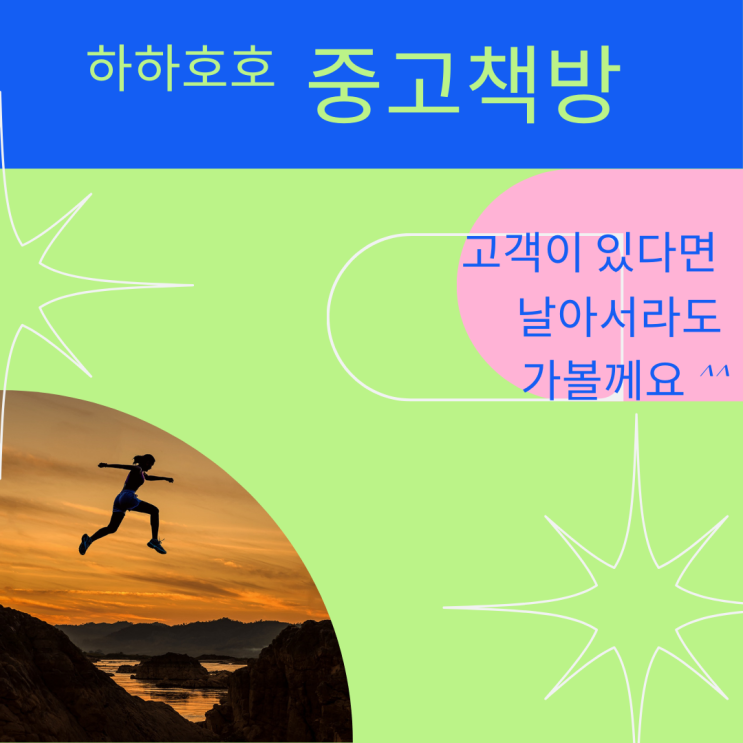 하하호호 중고책방

고객이 있다면
날아서라도
가볼께요 ^^